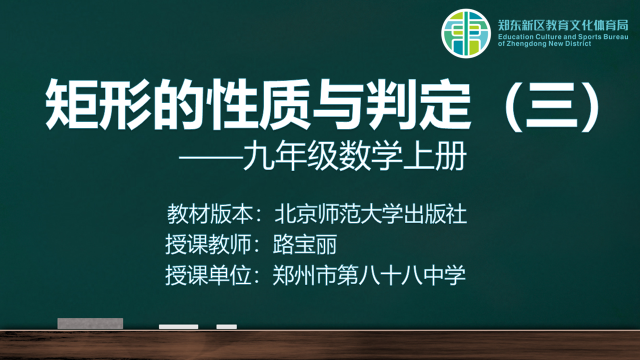 郑东新区教育文化体育局
Education Culture and Sports Bureau of Zhengdong New District

矩形的性质与判定（三）

——九年级数学上册

教材版本：北京师范大学出版社
授课教师：路宝丽
授课单位：郑州市第八十八中学